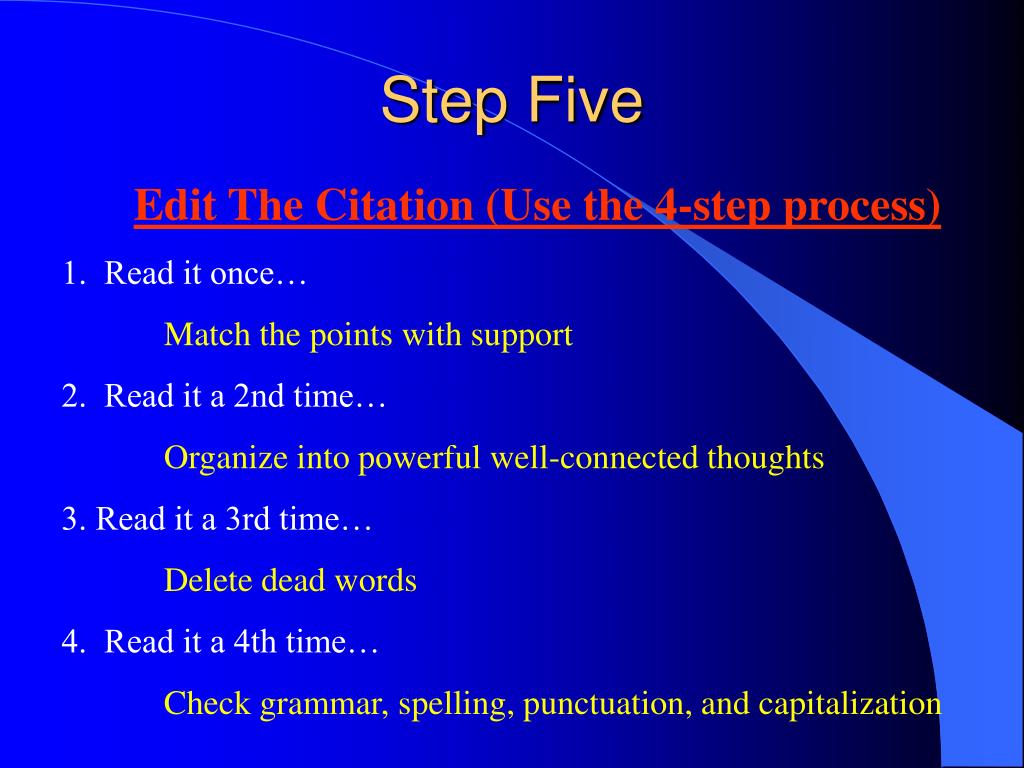 Step Five

Edit The Citation (Use the 4-step process)

1. Read it once…

Match the points with support

2. Read it a 2nd time…

Organize into powerful well-connected thoughts

3. Read it a 3rd time…

Delete dead words

4. Read it a 4th time…

Check grammar, spelling, punctuation, and capitalization